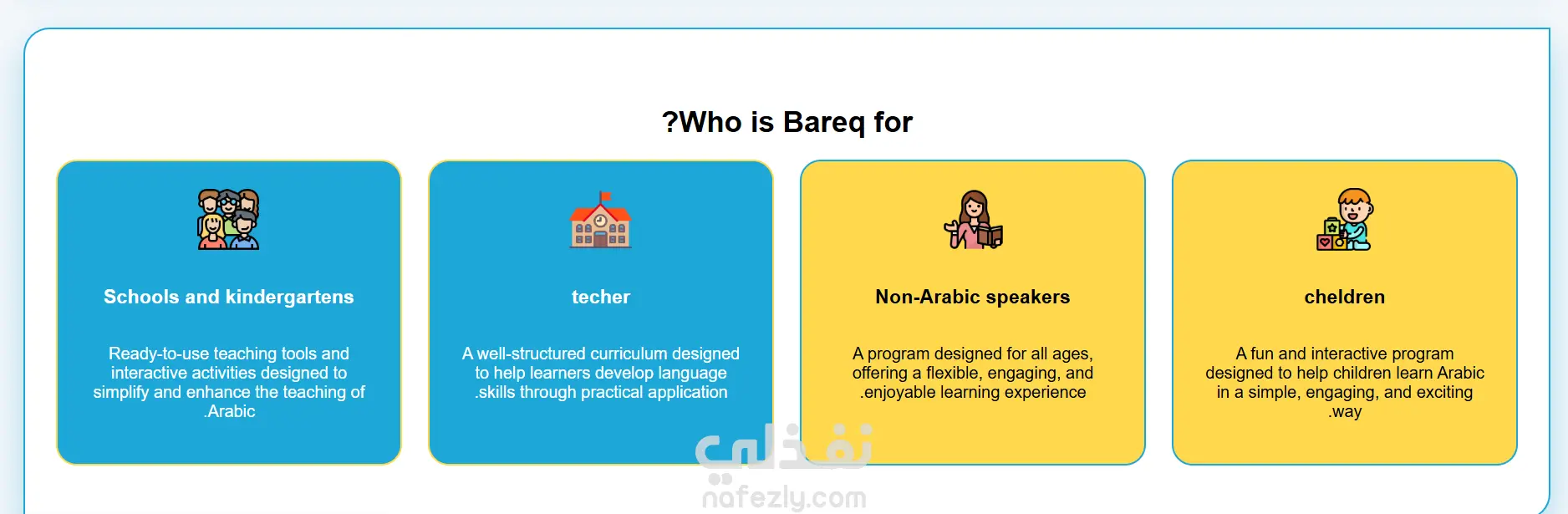 ?Who is Bareq for

Schools and kindergartens

Ready-to-use teaching tools and interactive activities designed to simplify and enhance the teaching of .Arabic

techer

A well-structured curriculum designed to help learners develop language .skills through practical application

Non-Arabic speakers

A program designed for all ages, offering a flexible, engaging, and .enjoyable learning experience

cheldren

A fun and interactive program designed to help children learn Arabic in a simple, engaging, and exciting .way

نفذلي
nafezly.com